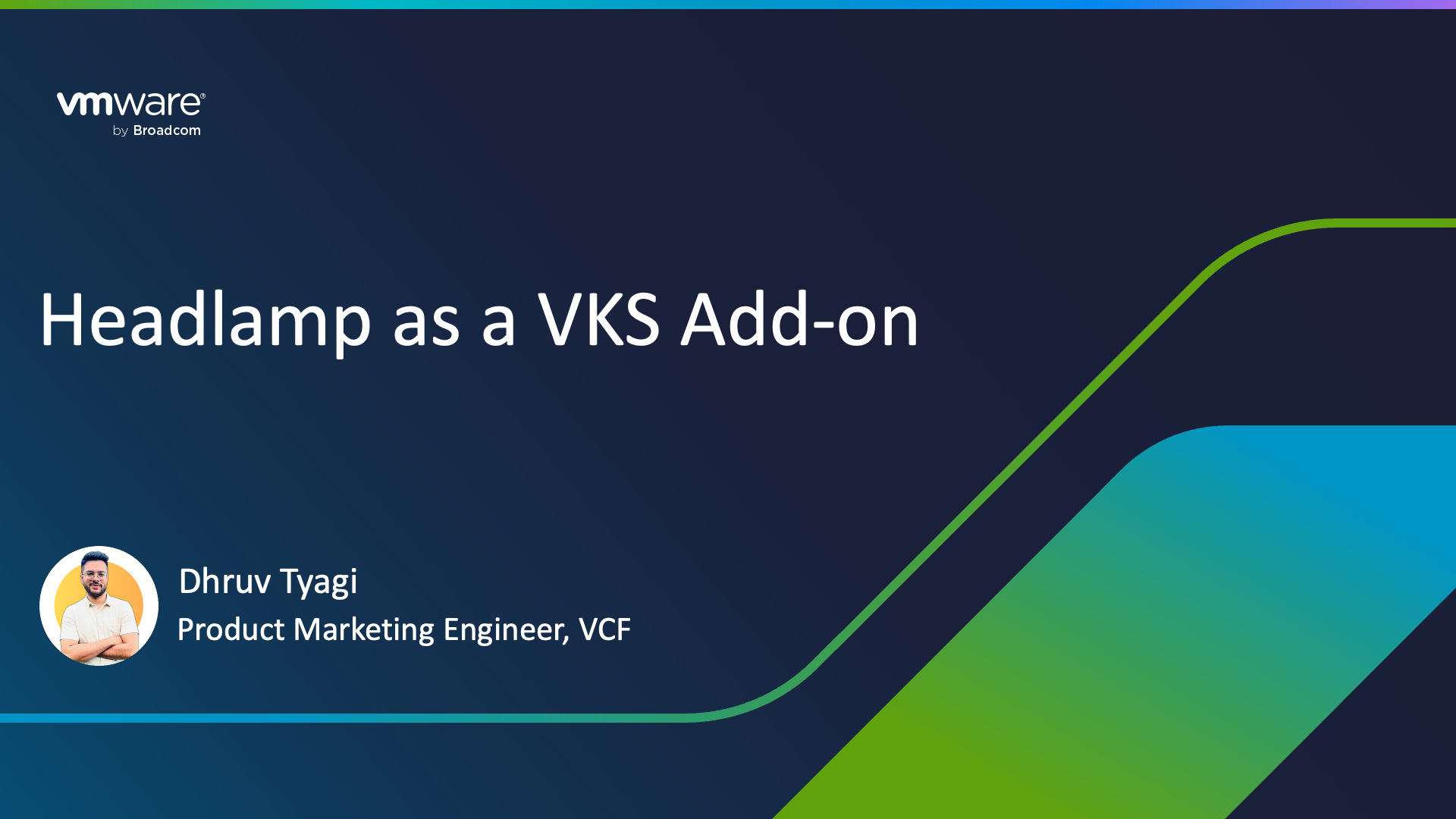 vmware®
by Broadcom

Headlamp as a VKS Add-on

Dhruv Tyagi
Product Marketing Engineer, VCF